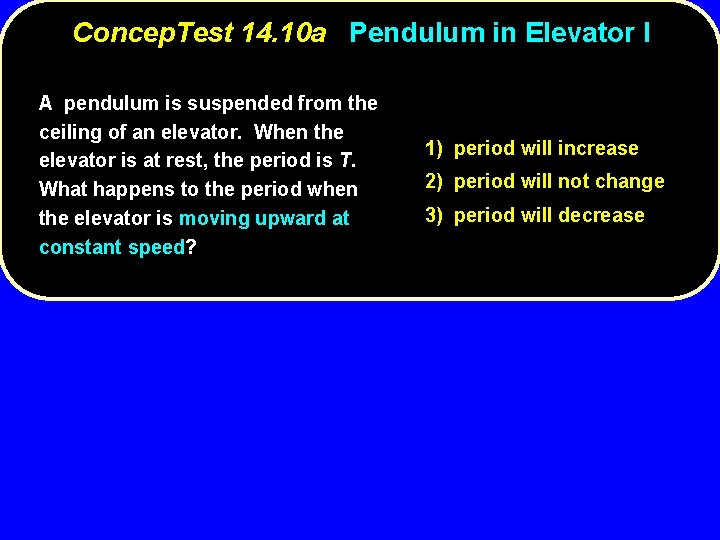 ConcepTest 14.10a Pendulum in Elevator I

A pendulum is suspended from the ceiling of an elevator. When the elevator is at rest, the period is $T$. What happens to the period when the elevator is moving upward at constant speed?

1) period will increase
2) period will not change
3) period will decrease